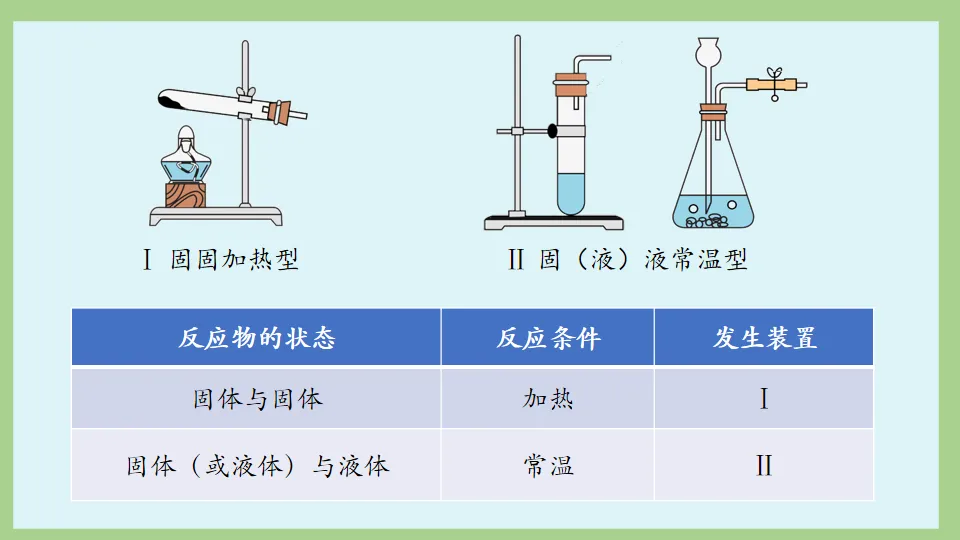 Ⅰ 固固加热型

Ⅱ 固（液）液常温型

| 反应物的状态 | 反应条件 | 发生装置 |
|---|---|---|
| 固体与固体 | 加热 | Ⅰ |
| 固体（或液体）与液体 | 常温 | Ⅱ |